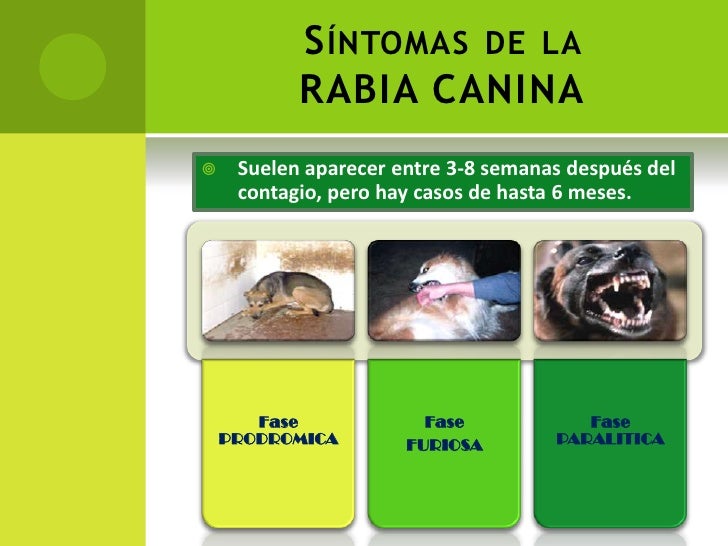 SÍNTOMAS DE LA RABIA CANINA

Suelen aparecer entre 3-8 semanas después del contagio, pero hay casos de hasta 6 meses.

Fase PRODROMICA

Fase FURIOSA

Fase PARALITICA